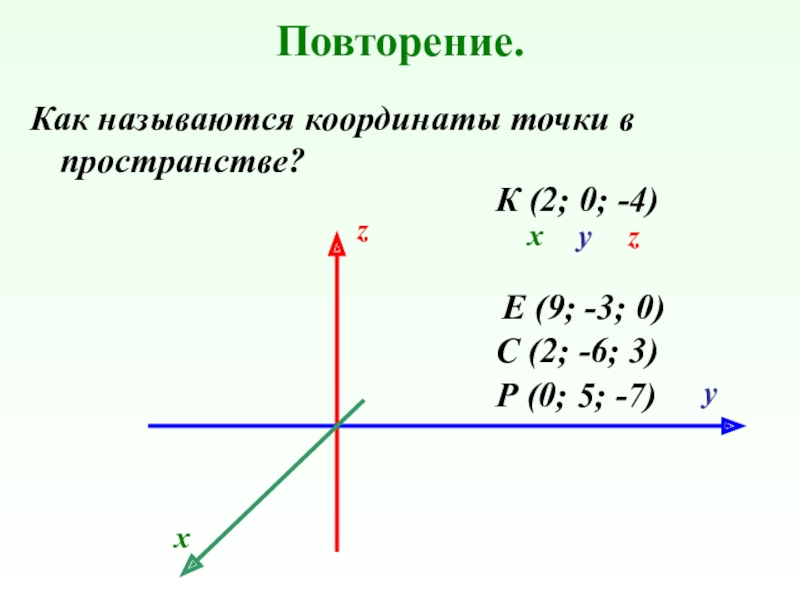 Повторение.

Как называются координаты точки в пространстве?

К (2; 0; -4)
x y z

z

Е (9; -3; 0)
С (2; -6; 3)
Р (0; 5; -7)

y

x